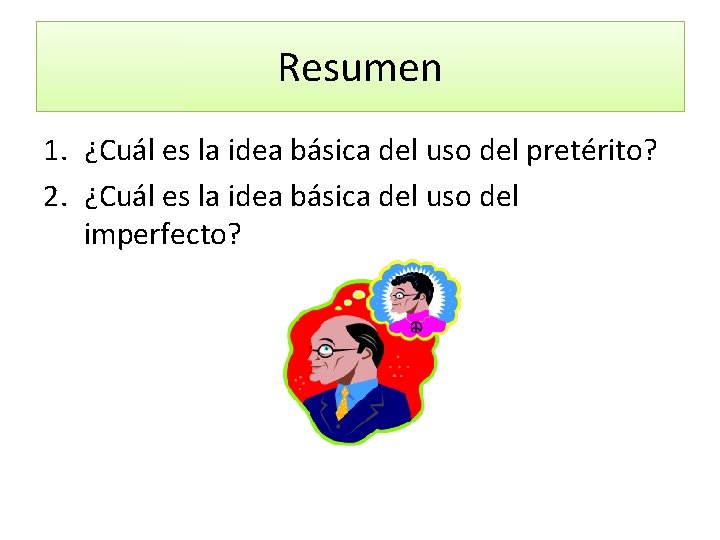 Resumen

1. ¿Cuál es la idea básica del uso del pretérito?
2. ¿Cuál es la idea básica del uso del imperfecto?